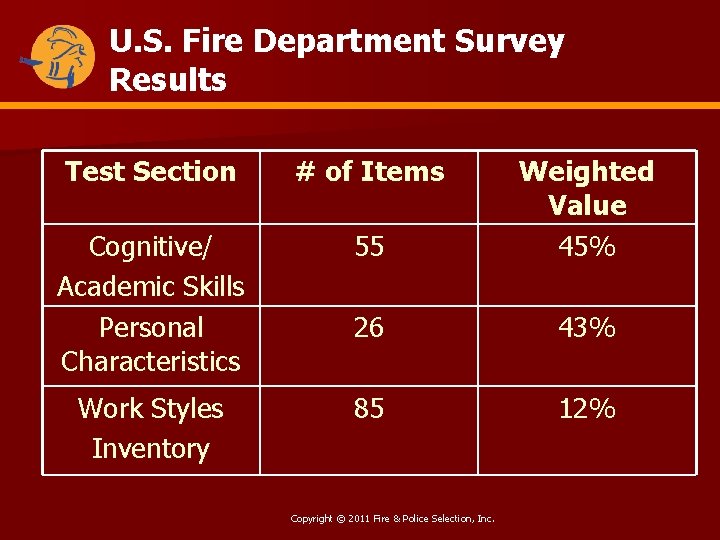 U.S. Fire Department Survey Results

| Test Section | # of Items | Weighted Value |
|---|---|---|
| Cognitive/ Academic Skills | 55 | 45% |
| Personal Characteristics | 26 | 43% |
| Work Styles Inventory | 85 | 12% |

Copyright © 2011 Fire & Police Selection, Inc.